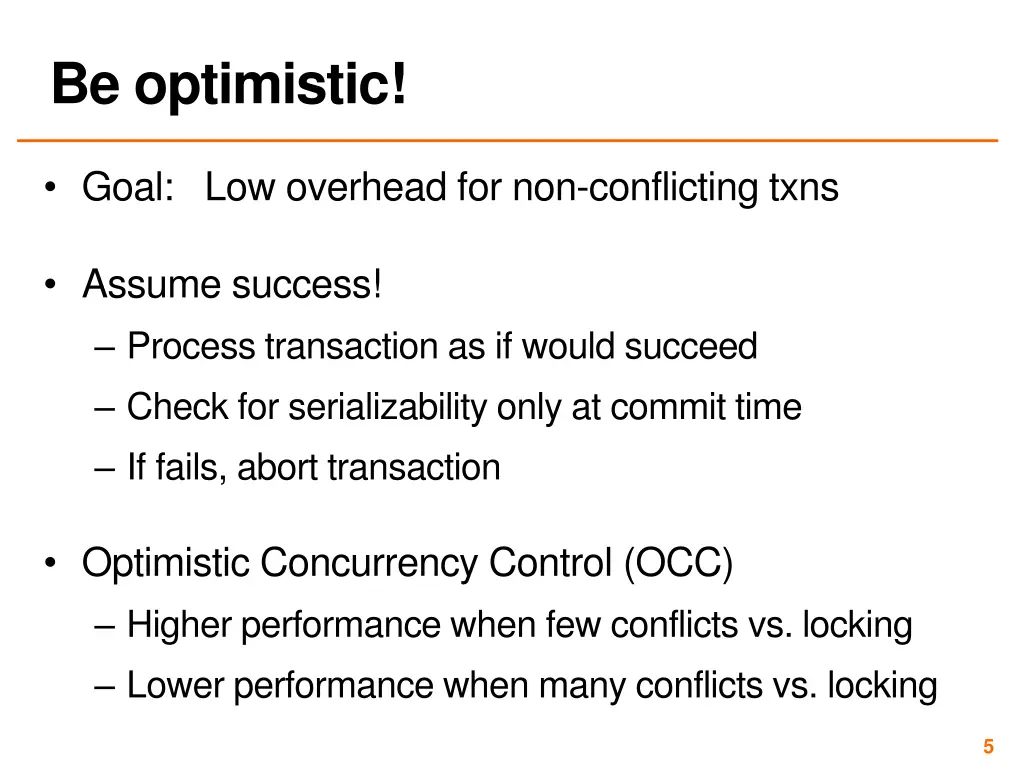 Be optimistic!

• Goal: Low overhead for non-conflicting txns

• Assume success!
– Process transaction as if would succeed
– Check for serializability only at commit time
– If fails, abort transaction

• Optimistic Concurrency Control (OCC)
– Higher performance when few conflicts vs. locking
– Lower performance when many conflicts vs. locking

5